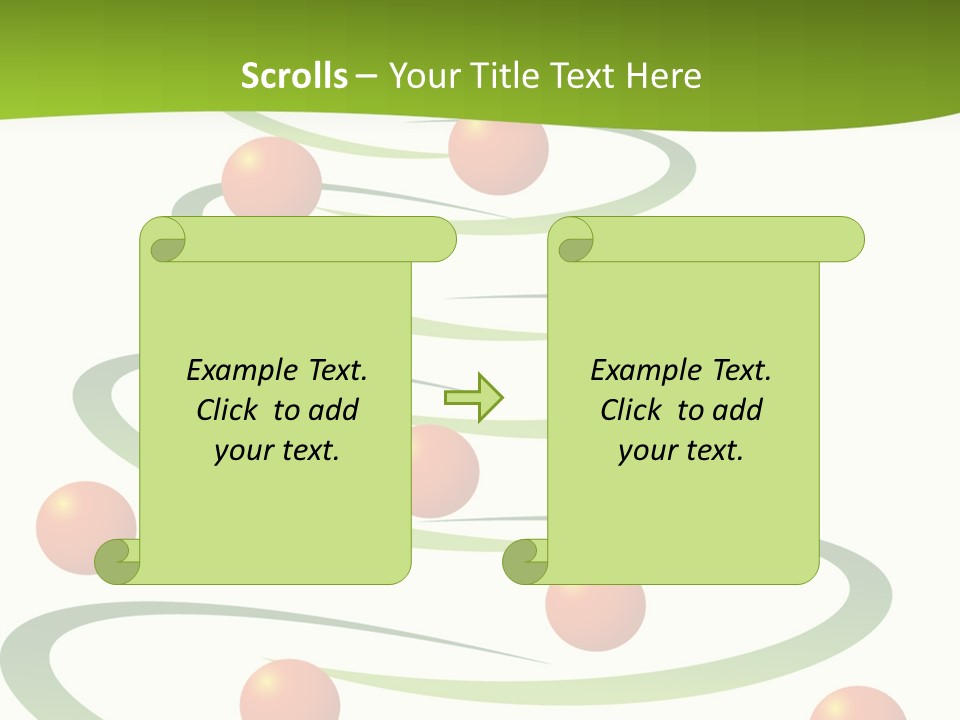 Scrolls – Your Title Text Here

Example Text. Click to add your text.

Example Text. Click to add your text.